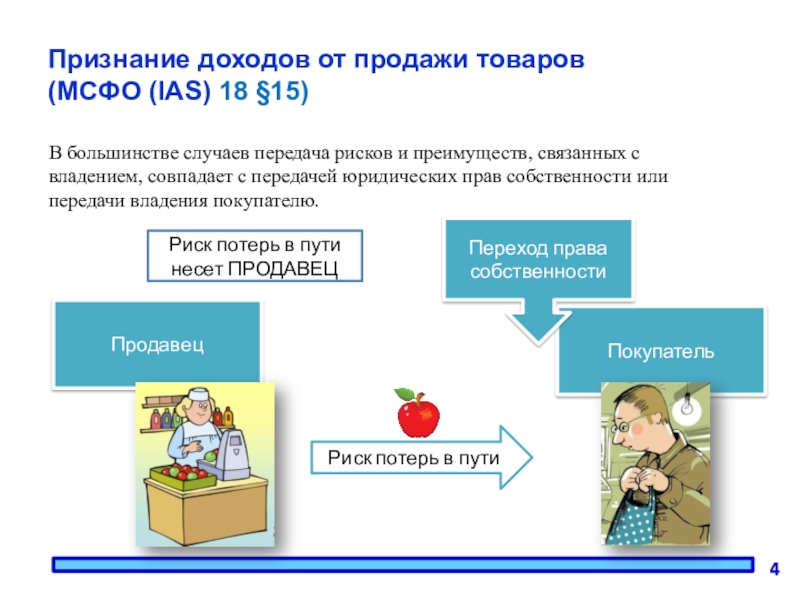 Признание доходов от продажи товаров (МСФО (IAS) 18 §15)

В большинстве случаев передача рисков и преимуществ, связанных с владением, совпадает с передачей юридических прав собственности или передачи владения покупателю.

Риск потерь в пути несет ПРОДАВЕЦ

Переход права собственности

Продавец

Покупатель

Риск потерь в пути

4